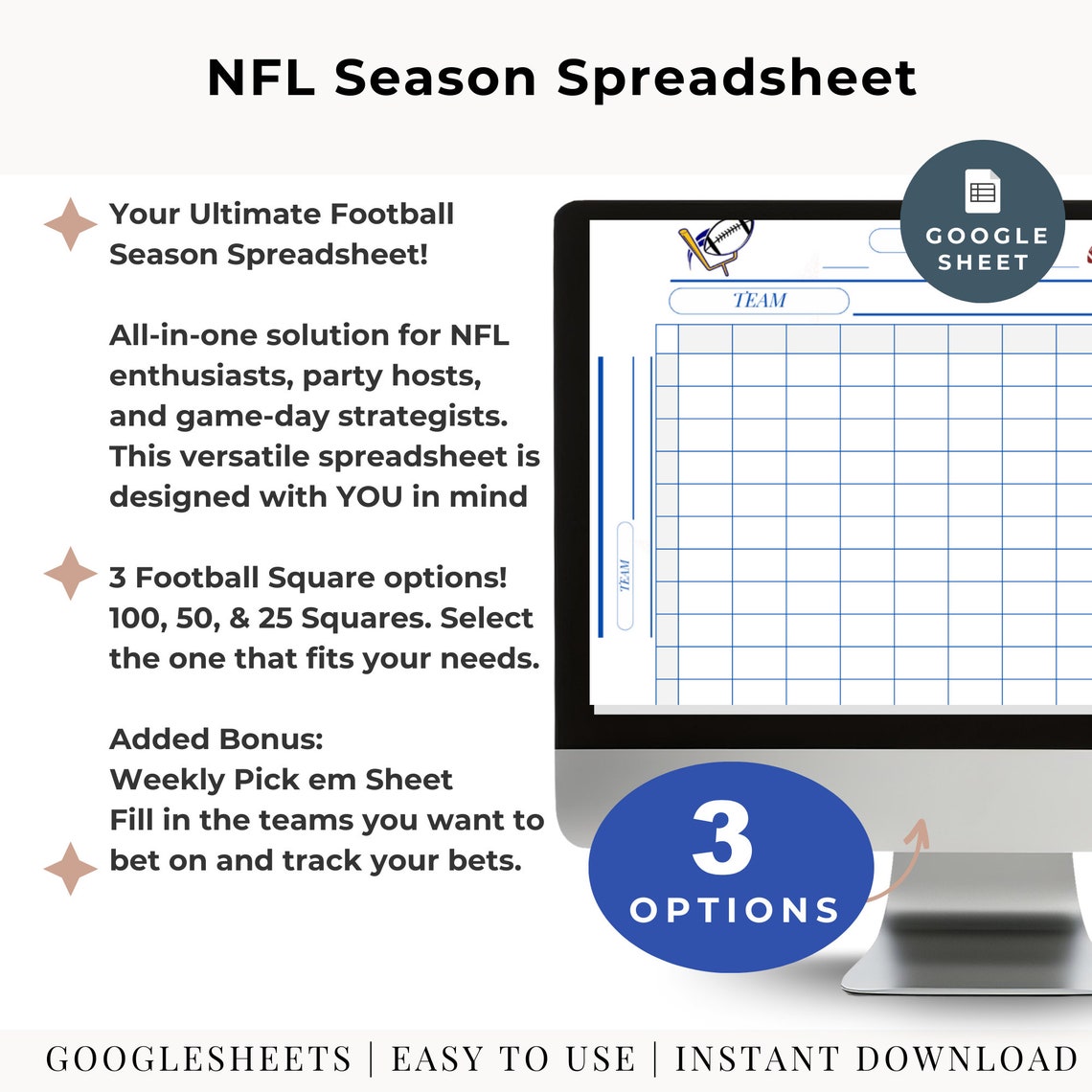 NFL Season Spreadsheet

Your Ultimate Football Season Spreadsheet!

All-in-one solution for NFL enthusiasts, party hosts, and game-day strategists. This versatile spreadsheet is designed with YOU in mind

3 Football Square options! 100, 50, & 25 Squares. Select the one that fits your needs.

Added Bonus:
Weekly Pick em Sheet
Fill in the teams you want to bet on and track your bets.

GOOGLE SHEET

TEAM

TEAM

3
OPTIONS

GOOGLESHEETS | EASY TO USE | INSTANT DOWNLOAD